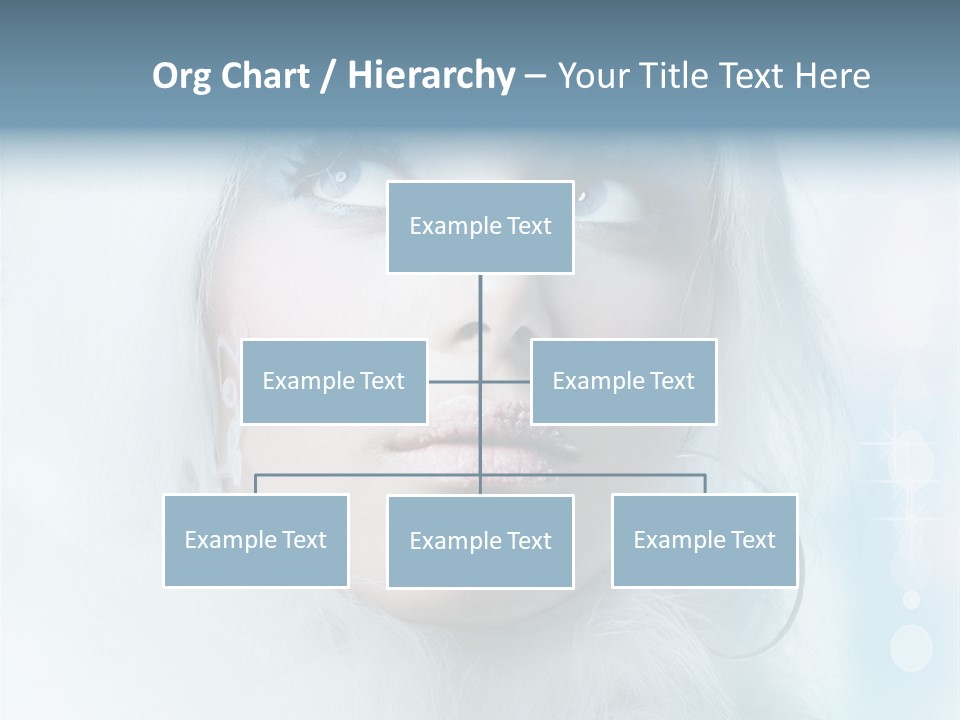 Org Chart / Hierarchy – Your Title Text Here

Example Text

Example Text

Example Text

Example Text

Example Text

Example Text